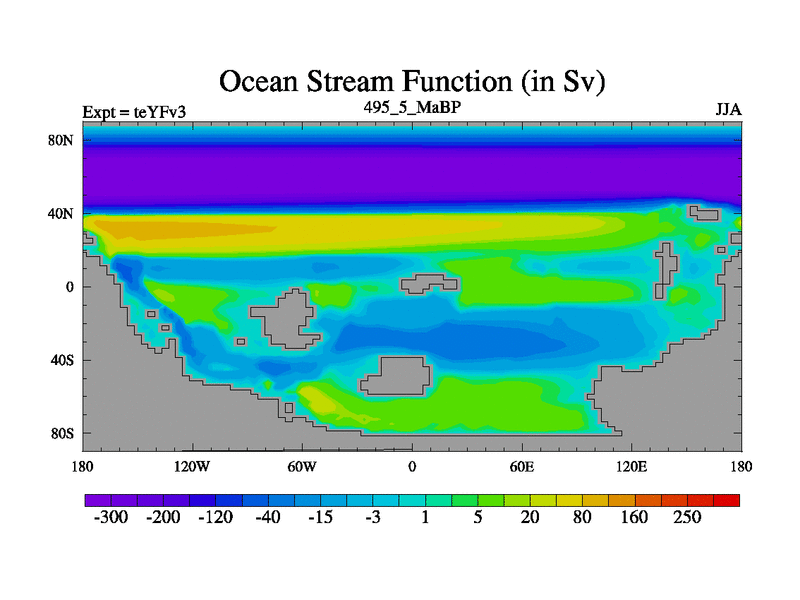 Ocean Stream Function (in Sv)

Expt = teYFv3

495_5_MaBP

JJA

80N
40N
0
40S
80S

180
120W
60W
0
60E
120E
180

-300 -200 -120 -40 -15 -3 1 5 20 80 160 250